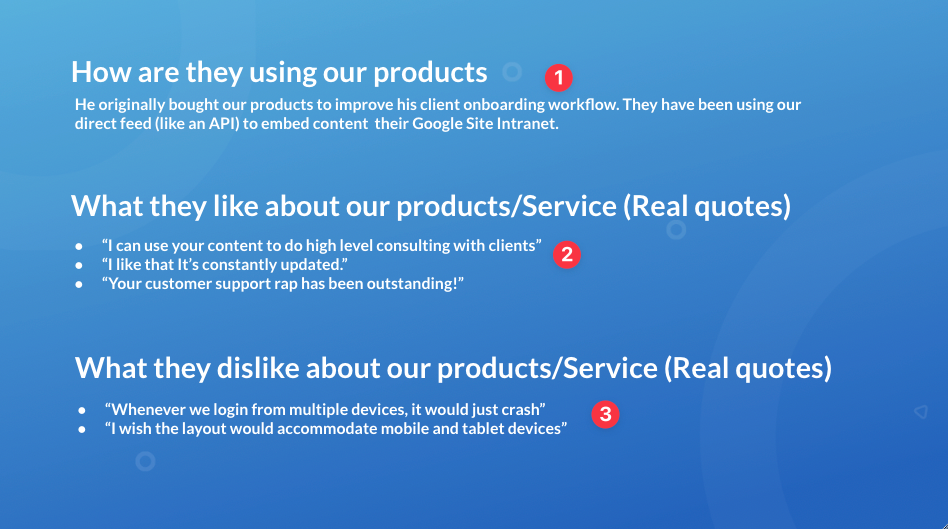 How are they using our products

1

He originally bought our products to improve his client onboarding workflow. They have been using our direct feed (like an API) to embed content  their Google Site Intranet.

What they like about our products/Service (Real quotes)

- "I can use your content to do high level consulting with clients"
- "I like that It's constantly updated."
- "Your customer support rap has been outstanding!"

2

What they dislike about our products/Service (Real quotes)

- "Whenever we login from multiple devices, it would just crash"
- "I wish the layout would accommodate mobile and tablet devices"

3